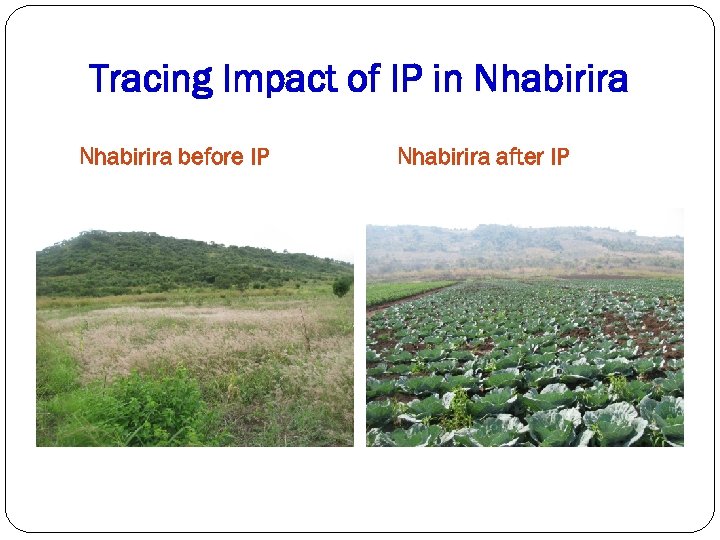 Tracing Impact of IP in Nhabirira

Nhabirira before IP

Nhabirira after IP